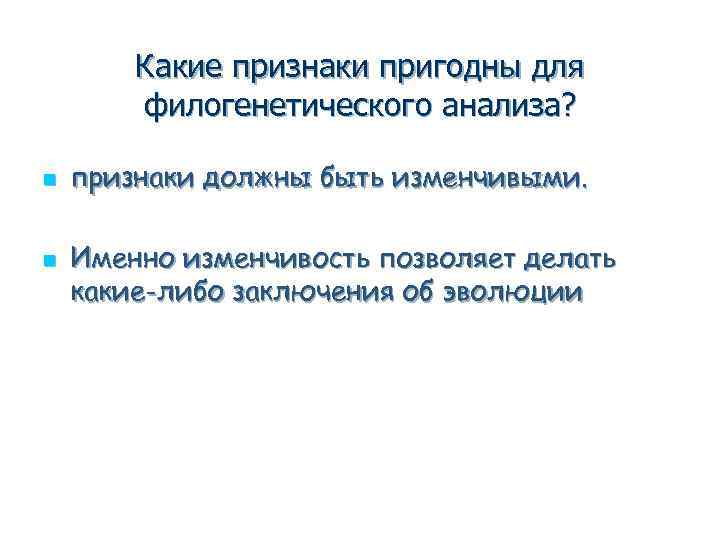 Какие признаки пригодны для филогенетического анализа?

признаки должны быть изменчивыми.

Именно изменчивость позволяет делать какие-либо заключения об эволюции